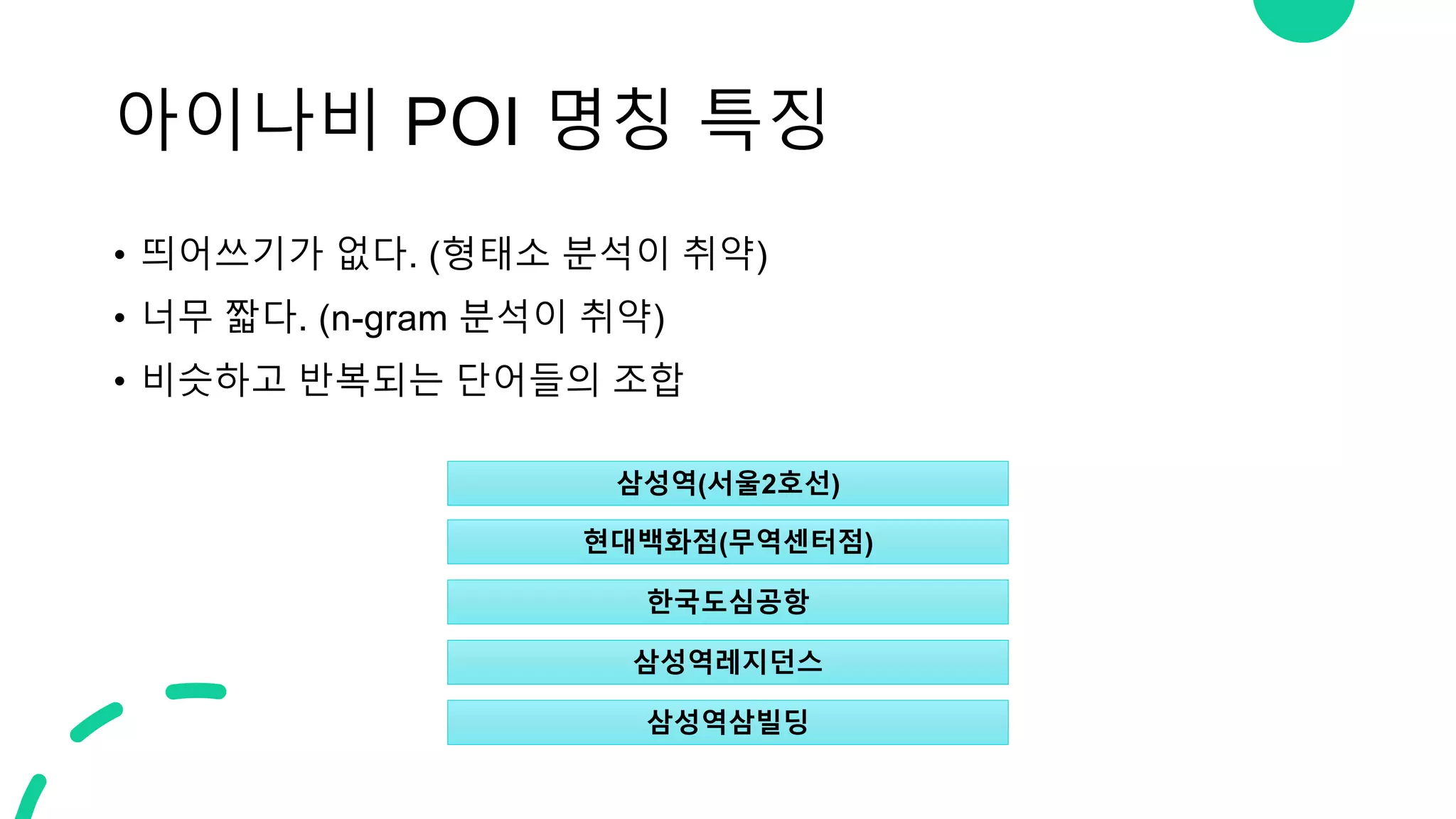 아이나비 POI 명칭 특징

• 띄어쓰기가 없다. (형태소 분석이 취약)
• 너무 짧다. (n-gram 분석이 취약)
• 비슷하고 반복되는 단어들의 조합

삼성역(서울2호선)

현대백화점(무역센터점)

한국도심공항

삼성역레지던스

삼성역삼빌딩